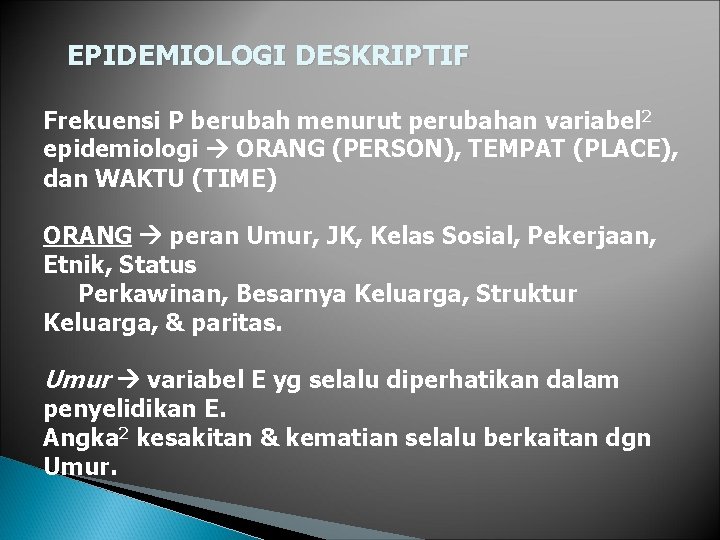 EPIDEMIOLOGI DESKRIPTIF

Frekuensi P berubah menurut perubahan variabel$^2$ epidemiologi → ORANG (PERSON), TEMPAT (PLACE), dan WAKTU (TIME)

ORANG → peran Umur, JK, Kelas Sosial, Pekerjaan, Etnik, Status
Perkawinan, Besarnya Keluarga, Struktur Keluarga, & paritas.

Umur → variabel E yg selalu diperhatikan dalam penyelidikan E.
Angka$^2$ kesakitan & kematian selalu berkaitan dgn Umur.